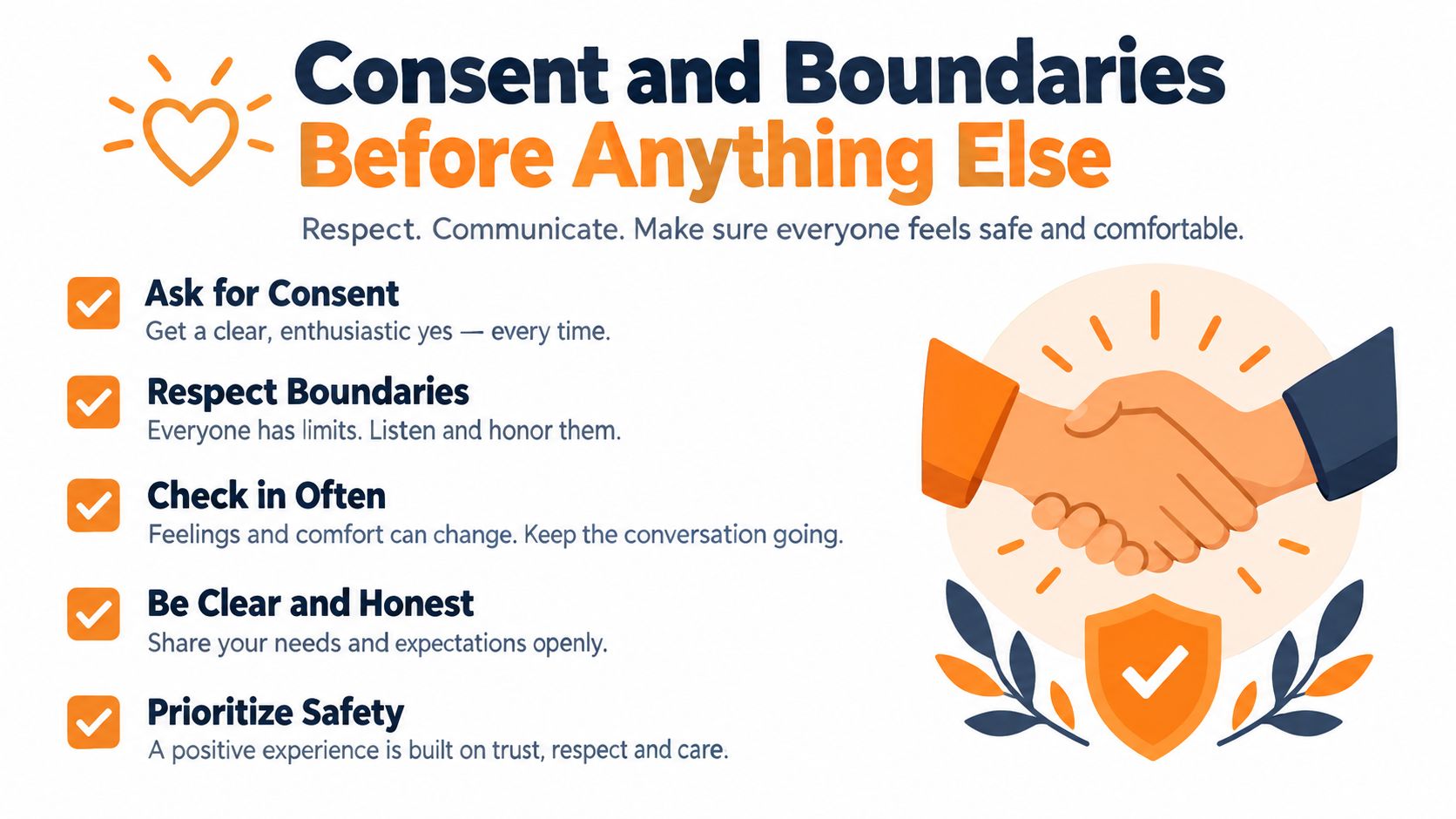 Consent and Boundaries
Before Anything Else

Respect. Communicate. Make sure everyone feels safe and comfortable.

☑ Ask for Consent
Get a clear, enthusiastic yes — every time.

☑ Respect Boundaries
Everyone has limits. Listen and honor them.

☑ Check in Often
Feelings and comfort can change. Keep the conversation going.

☑ Be Clear and Honest
Share your needs and expectations openly.

☑ Prioritize Safety
A positive experience is built on trust, respect and care.